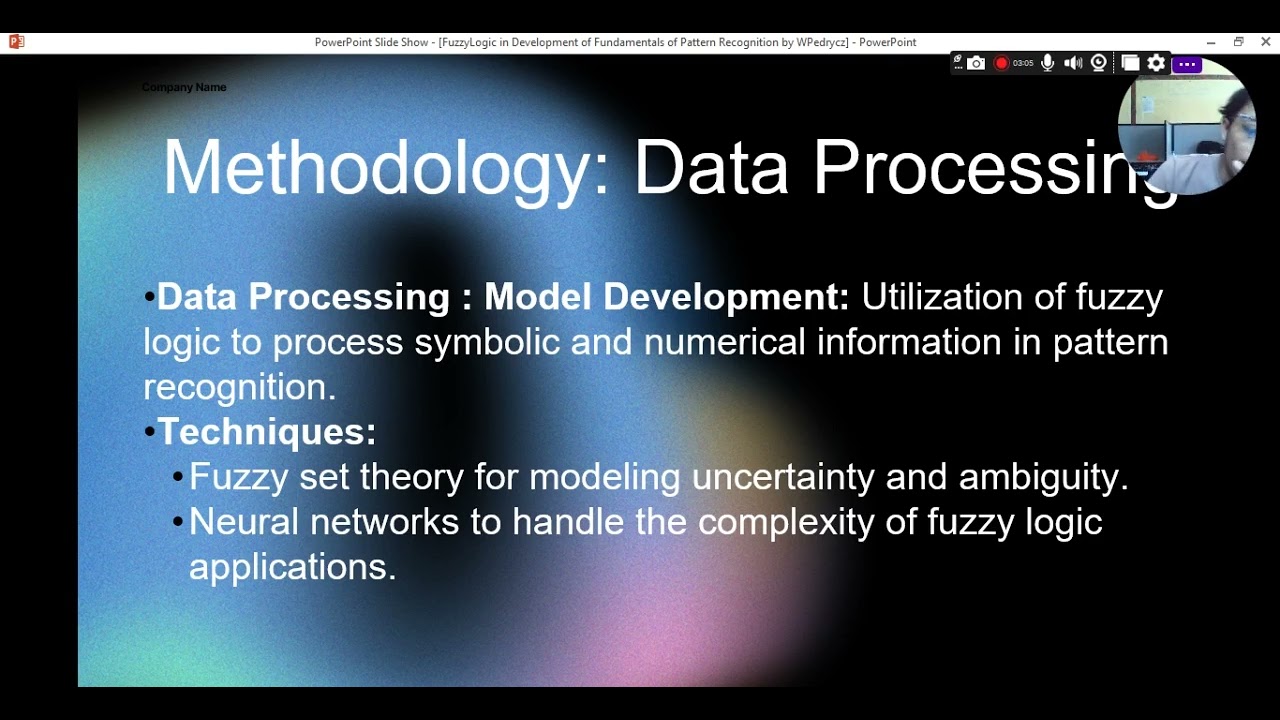 PowerPoint Slide Show - [FuzzyLogic in Development of Fundamentals of Pattern Recognition by WPedrycz] - PowerPoint

03:05

Company Name

Methodology: Data Processing

•Data Processing : Model Development: Utilization of fuzzy logic to process symbolic and numerical information in pattern recognition.

•Techniques:

•Fuzzy set theory for modeling uncertainty and ambiguity.

•Neural networks to handle the complexity of fuzzy logic applications.